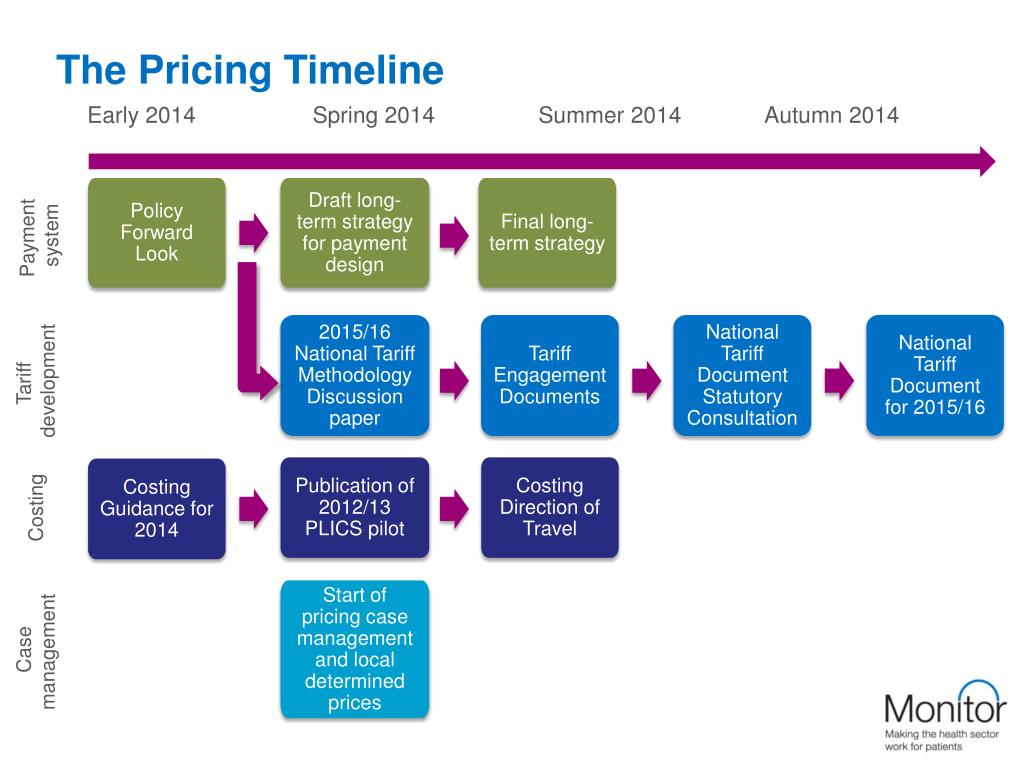 The Pricing Timeline

Early 2014

Spring 2014

Summer 2014

Autumn 2014

Payment system

Policy Forward Look

Draft long-term strategy for payment design

Final long-term strategy

Tariff development

2015/16 National Tariff Methodology Discussion paper

Tariff Engagement Documents

National Tariff Document Statutory Consultation

National Tariff Document for 2015/16

Costing

Costing Guidance for 2014

Publication of 2012/13 PLICS pilot

Costing Direction of Travel

Case management

Start of pricing case management and local determined prices

Monitor
Making the health sector work for patients